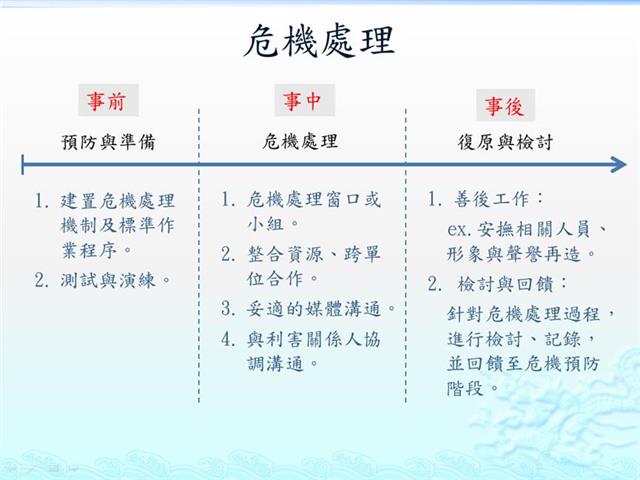 危機處理

事前

預防與準備

1. 建置危機處理機制及標準作業程序。

2. 測試與演練。

事中

危機處理

1. 危機處理窗口或小組。

2. 整合資源、跨單位合作。

3. 妥適的媒體溝通。

4. 與利害關係人協調溝通。

事後

復原與檢討

1. 善後工作：

ex. 安撫相關人員、形象與聲譽再造。

2. 檢討與回饋：

針對危機處理過程，進行檢討、記錄，並回饋至危機預防階段。